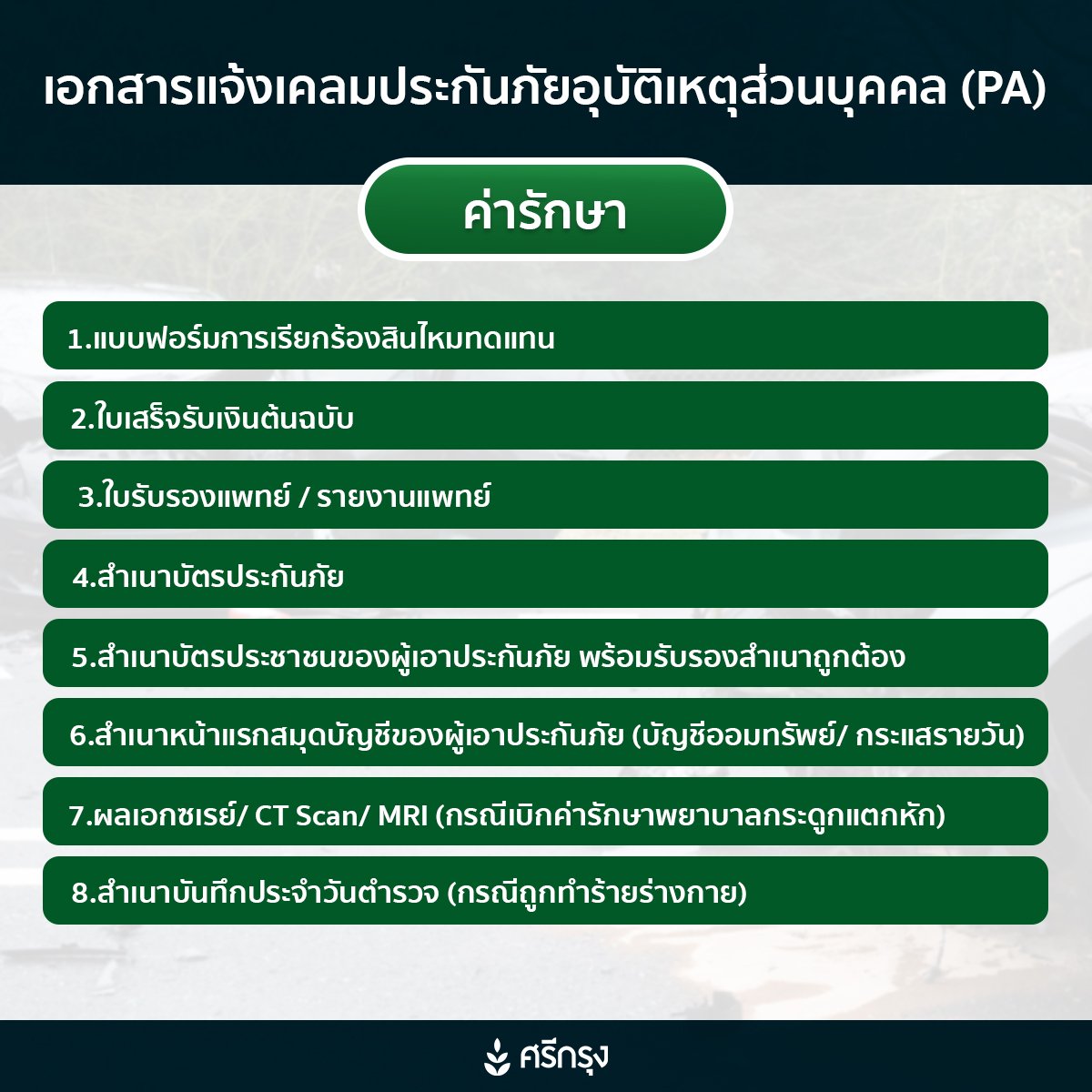 เอกสารแจ้งเคลมประกันภัยอุบัติเหตุส่วนบุคคล (PA)

ค่ารักษา

1.แบบฟอร์มการเรียกร้องสินไหมทดแทน

2.ใบเสร็จรับเงินต้นฉบับ

3.ใบรับรองแพทย์ / รายงานแพทย์

4.สำเนาบัตรประกันภัย

5.สำเนาบัตรประชาชนของผู้เอาประกันภัย พร้อมรับรองสำเนาถูกต้อง

6.สำเนาหน้าแรกสมุดบัญชีของผู้เอาประกันภัย (บัญชีออมทรัพย์/ กระแสรายวัน)

7.ผลเอกซเรย์/ CT Scan/ MRI (กรณีเบิกค่ารักษาพยาบาลกระดูกแตกหัก)

8.สำเนาบันทึกประจำวันตำรวจ (กรณีถูกทำร้ายร่างกาย)

ศรีกรุง